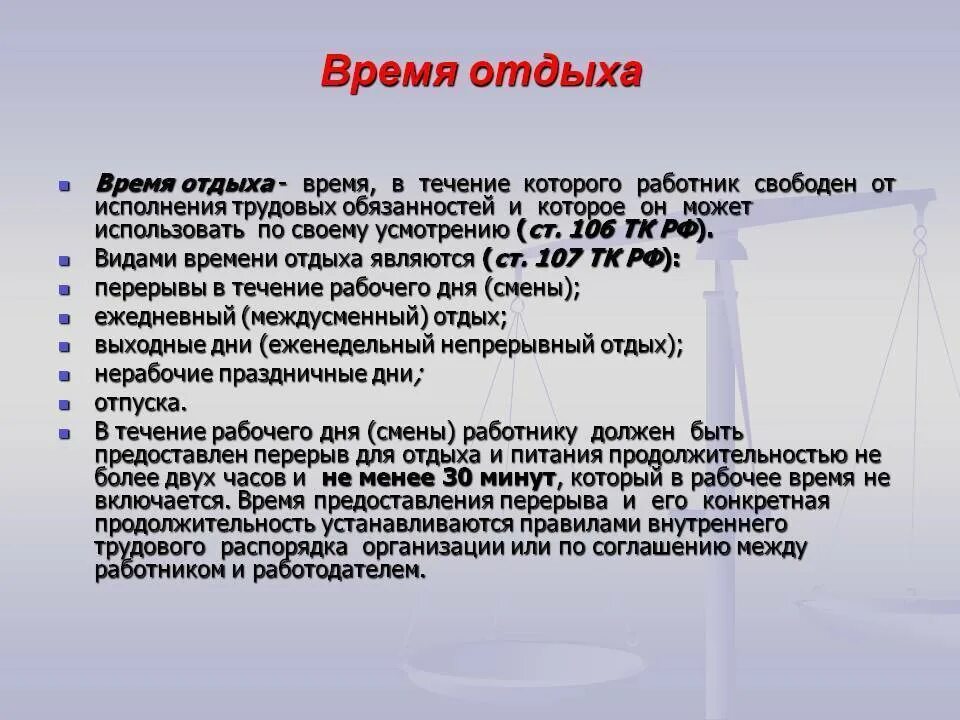 Время отдыха

- Время отдыха - время, в течение которого работник свободен от исполнения трудовых обязанностей и которое он может использовать по своему усмотрению (ст. 106 ТК РФ).
- Видами времени отдыха являются (ст. 107 ТК РФ):
- перерывы в течение рабочего дня (смены);
- ежедневный (междусменный) отдых;
- выходные дни (еженедельный непрерывный отдых);
- нерабочие праздничные дни;
- отпуска.
- В течение рабочего дня (смены) работнику должен быть предоставлен перерыв для отдыха и питания продолжительностью не более двух часов и не менее 30 минут, который в рабочее время не включается. Время предоставления перерыва и его конкретная продолжительность устанавливаются правилами внутреннего трудового распорядка организации или по соглашению между работником и работодателем.